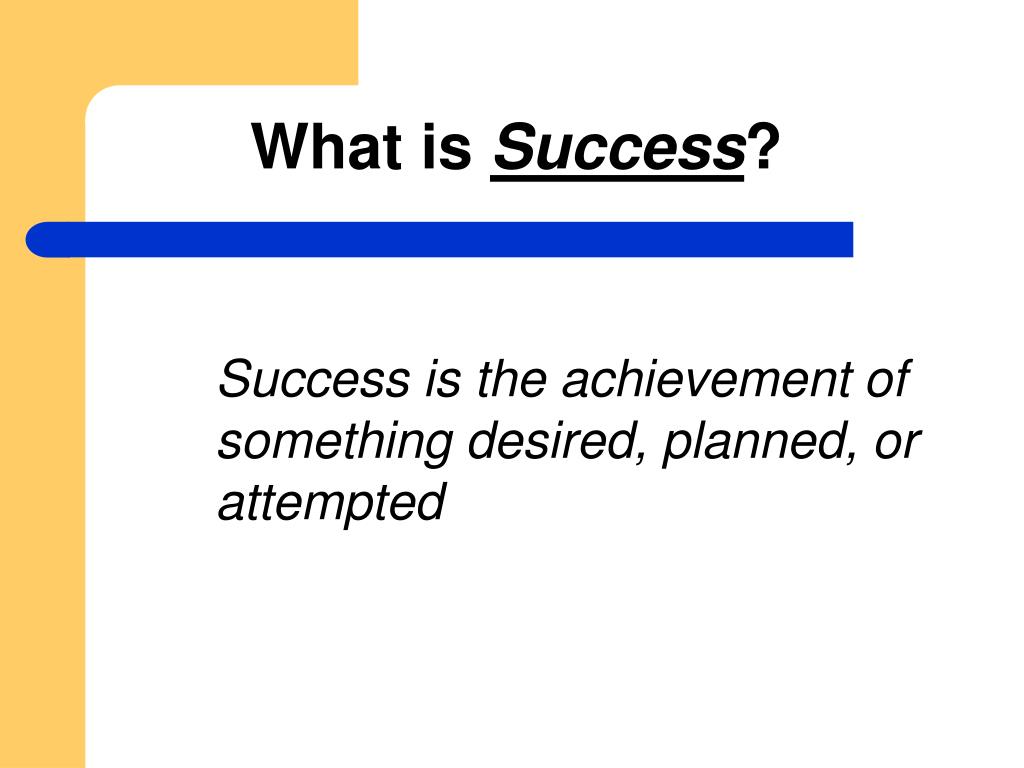 What is Success?

Success is the achievement of something desired, planned, or attempted